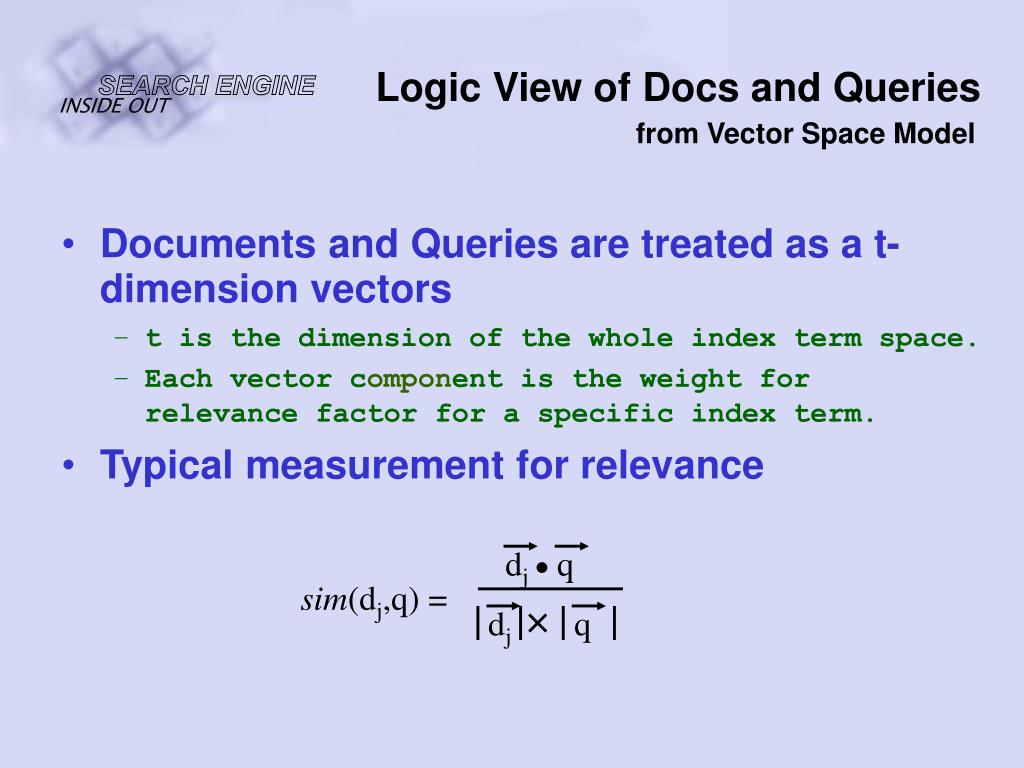 SEARCH ENGINE
INSIDE OUT

Logic View of Docs and Queries
from Vector Space Model

• Documents and Queries are treated as a t-dimension vectors
– t is the dimension of the whole index term space.
– Each vector component is the weight for relevance factor for a specific index term.
• Typical measurement for relevance

$sim(d_j,q) = \frac{\vec{d_j} \bullet \vec{q}}{|\vec{d_j}| \times |\vec{q}|}$